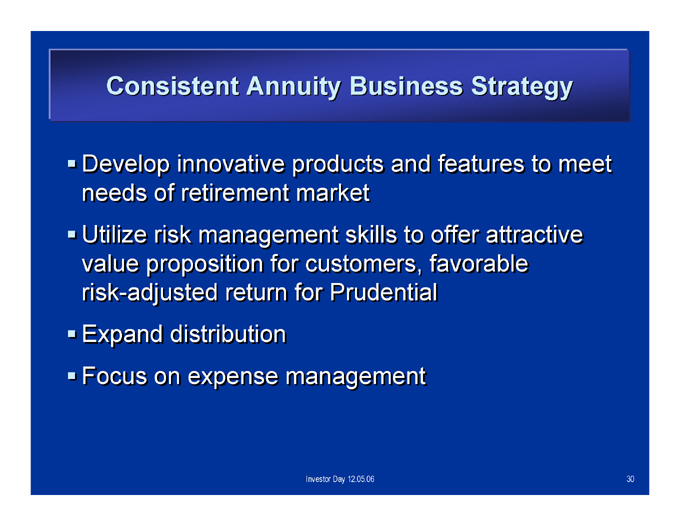 Consistent Annuity Business Strategy

▪ Develop innovative products and features to meet needs of retirement market

▪ Utilize risk management skills to offer attractive value proposition for customers, favorable risk-adjusted return for Prudential

▪ Expand distribution

▪ Focus on expense management

Investor Day 12.05.06

30